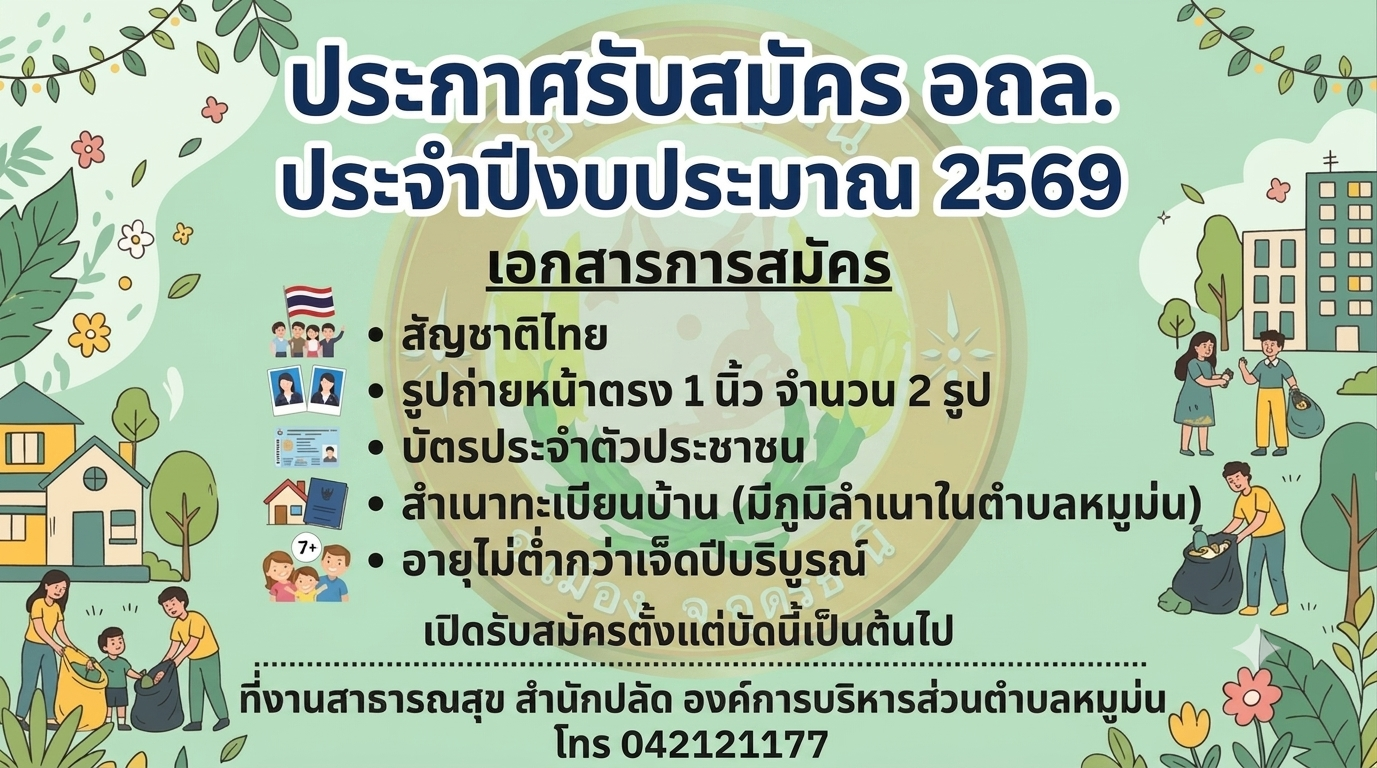 ประกาศรับสมัคร อถล.
ประจำปีงบประมาณ 2569

เอกสารการสมัคร

7+

• สัญชาติไทย
• รูปถ่ายหน้าตรง 1 นิ้ว จำนวน 2 รูป
• บัตรประจำตัวประชาชน
• สำเนาทะเบียนบ้าน (มีภูมิลำเนาในตำบลหมูม่น)
• อายุไม่ต่ำกว่าเจ็ดปีบริบูรณ์

เปิดรับสมัครตั้งแต่บัดนี้เป็นต้นไป

ที่งานสาธารณสุข สำนักปลัด องค์การบริหารส่วนตำบลหมูม่น
โทร 042121177